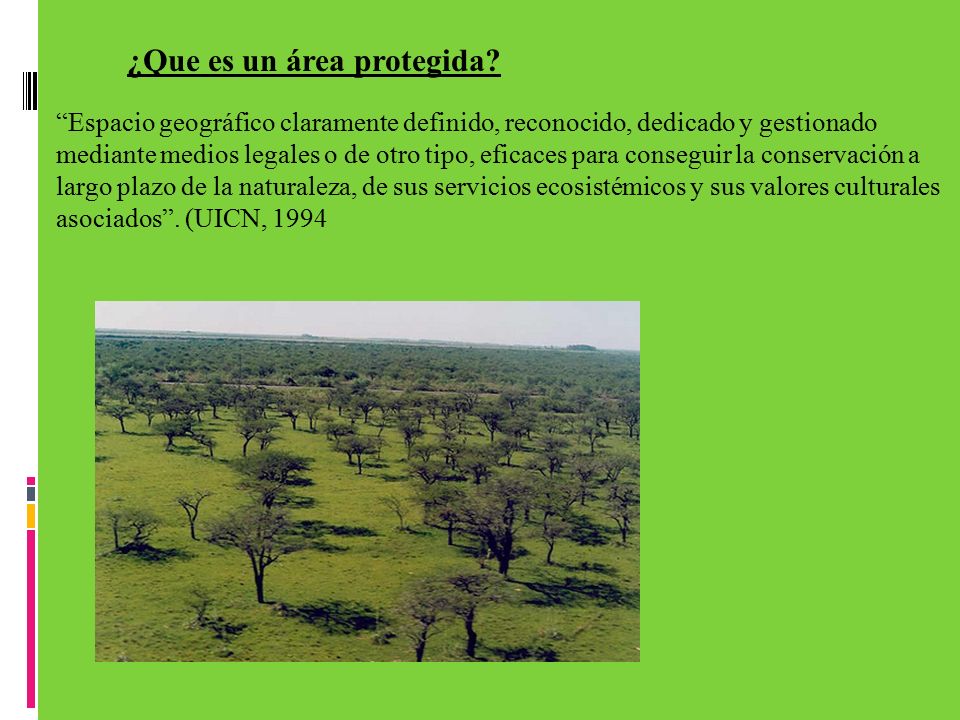 ¿Que es un área protegida?

“Espacio geográfico claramente definido, reconocido, dedicado y gestionado mediante medios legales o de otro tipo, eficaces para conseguir la conservación a largo plazo de la naturaleza, de sus servicios ecosistémicos y sus valores culturales asociados”. (UICN, 1994